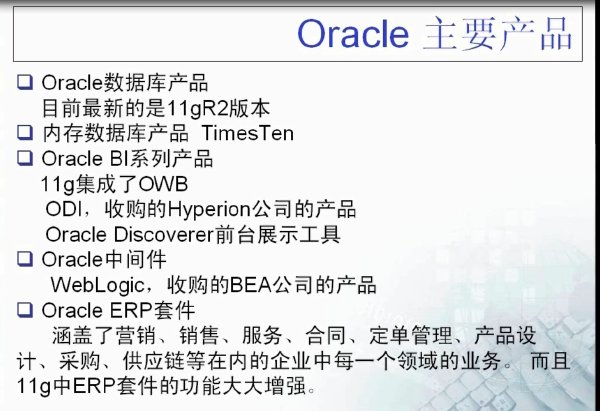 Oracle 主要产品

❑ Oracle数据库产品
目前最新的是11gR2版本
❑ 内存数据库产品 TimesTen
❑ Oracle BI系列产品
11g集成了OWB
ODI，收购的Hyperion公司的产品
Oracle Discoverer前台展示工具
❑ Oracle中间件
WebLogic，收购的BEA公司的产品
❑ Oracle ERP套件
涵盖了营销、销售、服务、合同、定单管理、产品设计、采购、供应链等在内的企业中每一个领域的业务。 而且11g中ERP套件的功能大大增强。